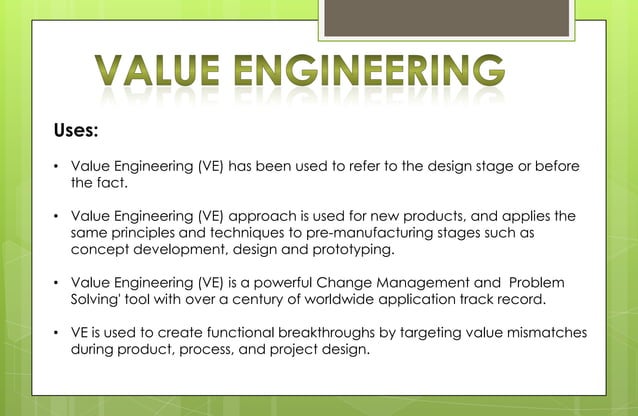 VALUE ENGINEERING

Uses:

• Value Engineering (VE) has been used to refer to the design stage or before the fact.

• Value Engineering (VE) approach is used for new products, and applies the same principles and techniques to pre-manufacturing stages such as concept development, design and prototyping.

• Value Engineering (VE) is a powerful Change Management and Problem Solving' tool with over a century of worldwide application track record.

• VE is used to create functional breakthroughs by targeting value mismatches during product, process, and project design.